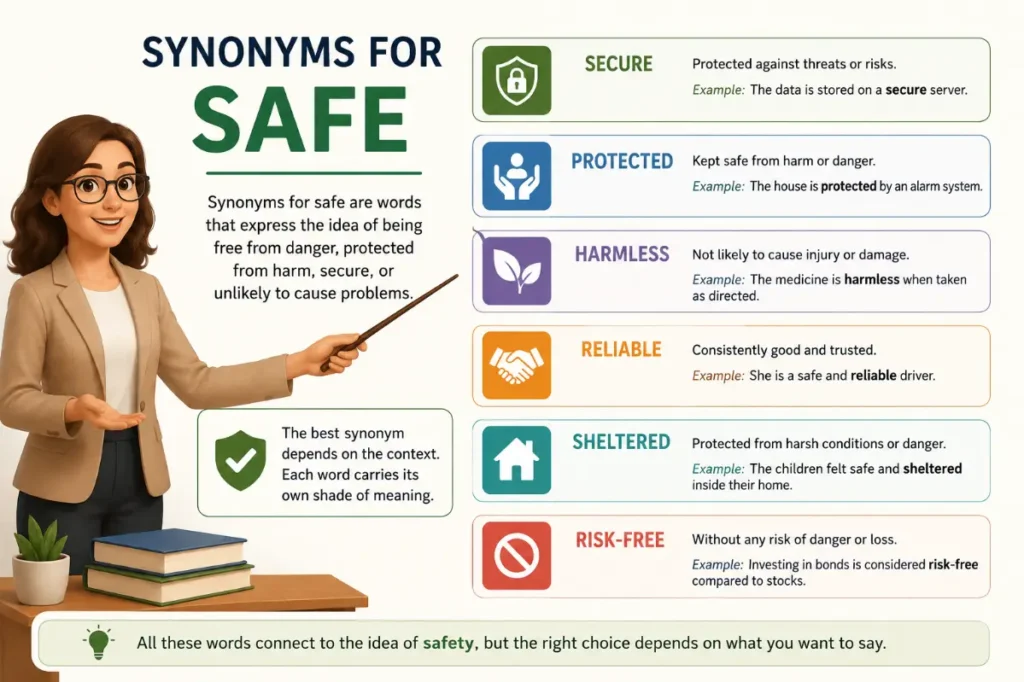 SYNONYMS FOR
SAFE

Synonyms for safe are words that express the idea of being free from danger, protected from harm, secure, or unlikely to cause problems.

The best synonym depends on the context. Each word carries its own shade of meaning.

SECURE
Protected against threats or risks.
Example: The data is stored on a secure server.

PROTECTED
Kept safe from harm or danger.
Example: The house is protected by an alarm system.

HARMLESS
Not likely to cause injury or damage.
Example: The medicine is harmless when taken as directed.

RELIABLE
Consistently good and trusted.
Example: She is a safe and reliable driver.

SHELTERED
Protected from harsh conditions or danger.
Example: The children felt safe and sheltered inside their home.

RISK-FREE
Without any risk of danger or loss.
Example: Investing in bonds is considered risk-free compared to stocks.

All these words connect to the idea of safety, but the right choice depends on what you want to say.